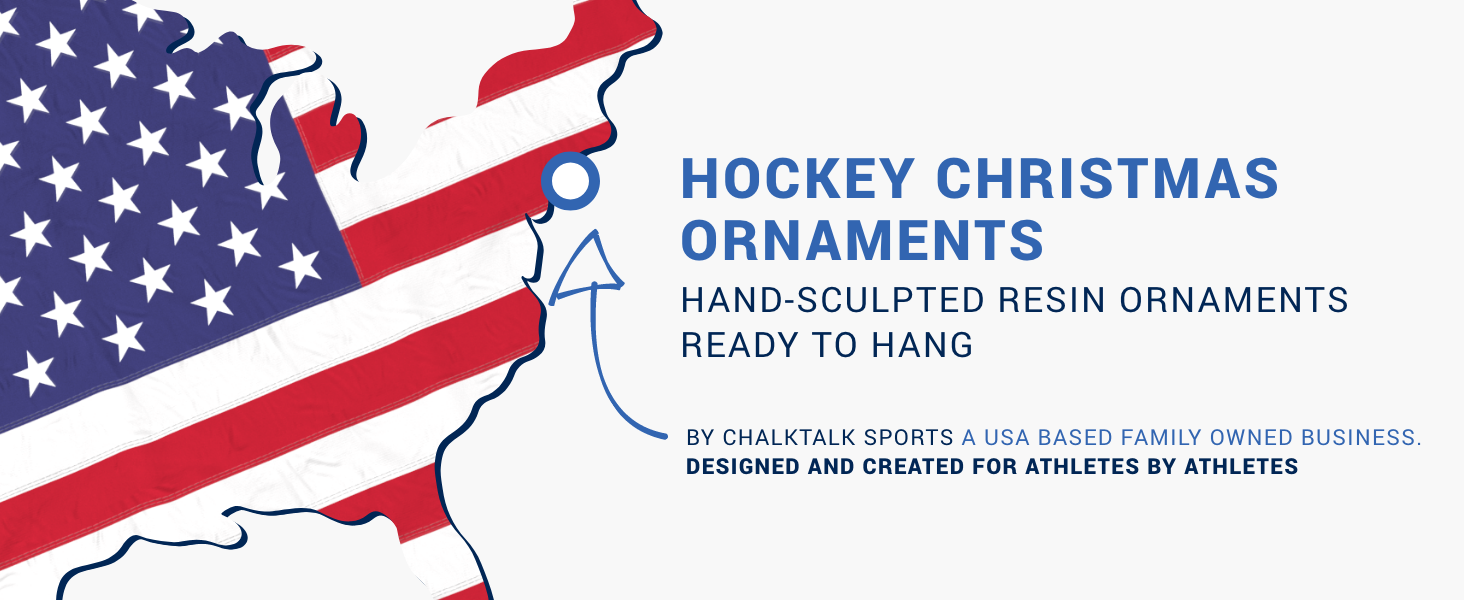 HOCKEY CHRISTMAS ORNAMENTS

HAND-SCULPTED RESIN ORNAMENTS READY TO HANG

BY CHALKTALK SPORTS A USA BASED FAMILY OWNED BUSINESS.
DESIGNED AND CREATED FOR ATHLETES BY ATHLETES